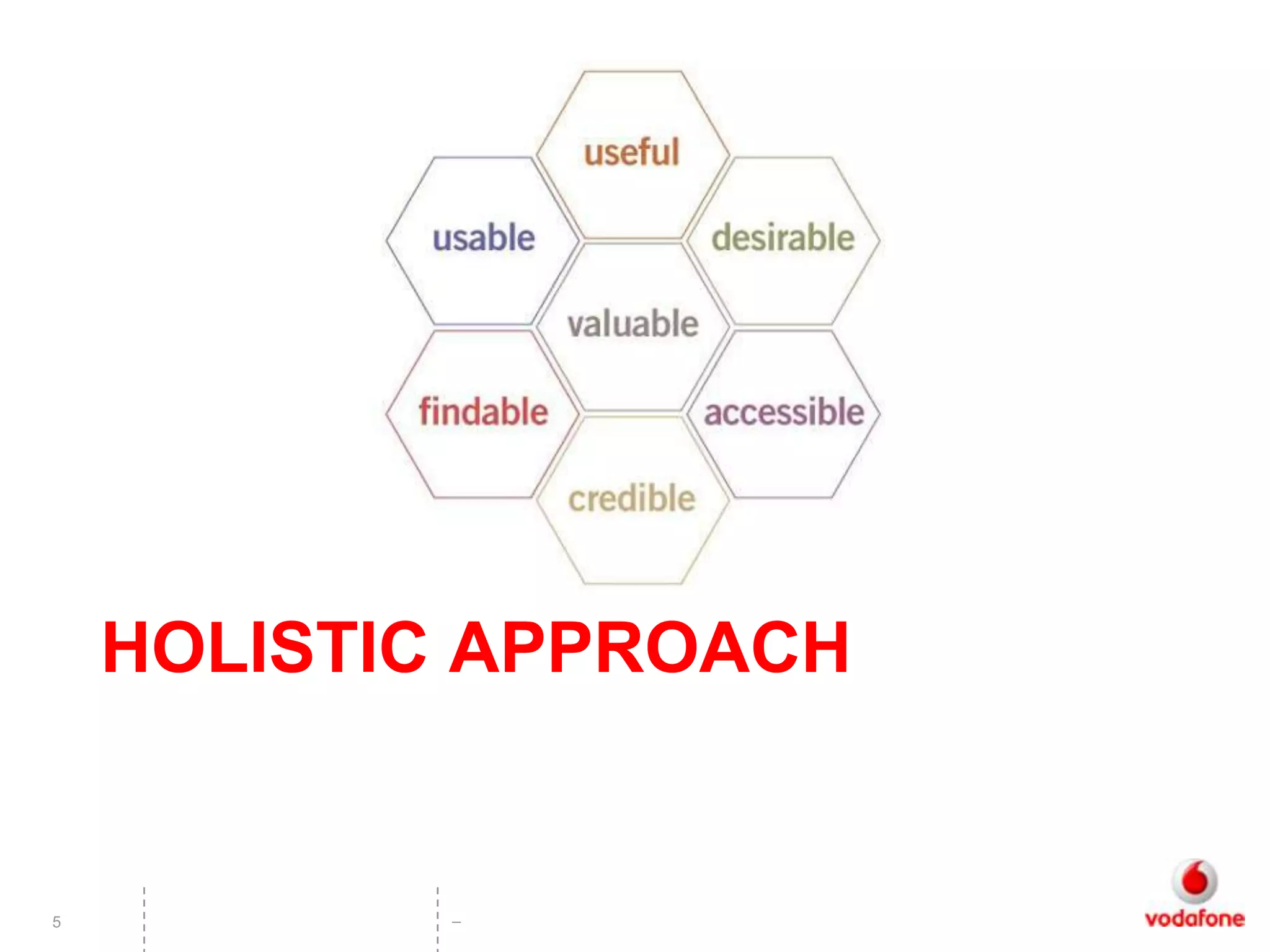 useful

usable

desirable

valuable

findable

accessible

credible

HOLISTIC APPROACH

5

–

vodafone